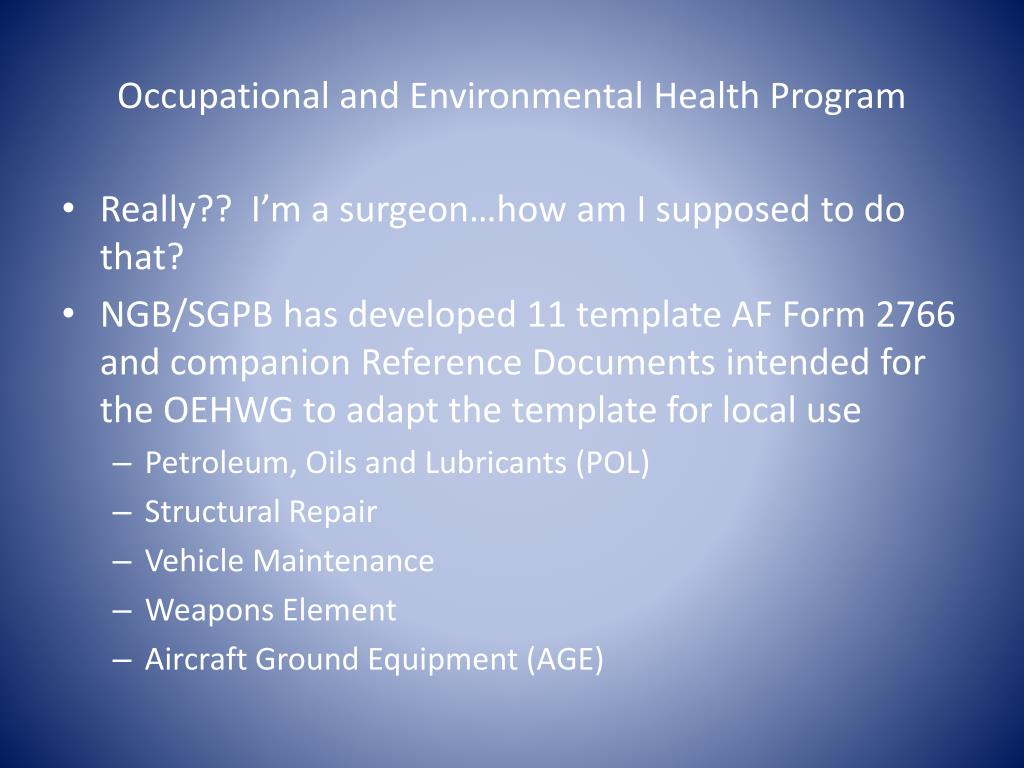 Occupational and Environmental Health Program

• Really?? I'm a surgeon…how am I supposed to do that?
• NGB/SGPB has developed 11 template AF Form 2766 and companion Reference Documents intended for the OEHWG to adapt the template for local use
– Petroleum, Oils and Lubricants (POL)
– Structural Repair
– Vehicle Maintenance
– Weapons Element
– Aircraft Ground Equipment (AGE)